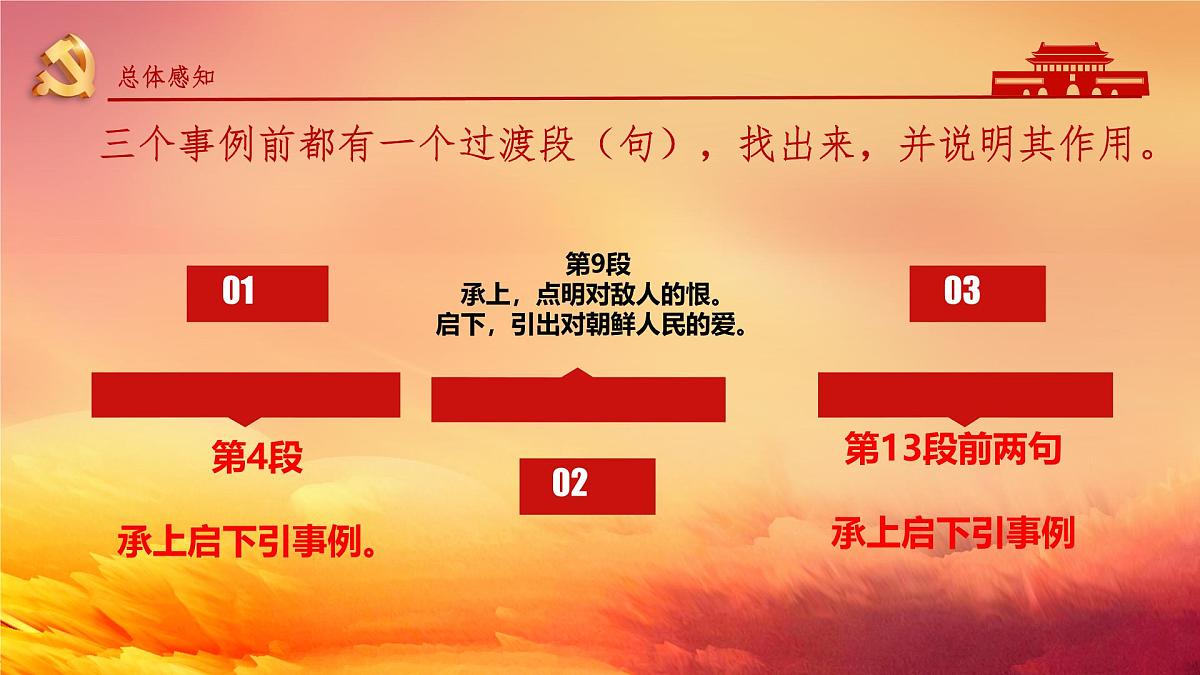 总体感知

三个事例前都有一个过渡段（句），找出来，并说明其作用。

01

第4段

承上启下引事例。

第9段
承上，点明对敌人的恨。
启下，引出对朝鲜人民的爱。

02

03

第13段前两句

承上启下引事例